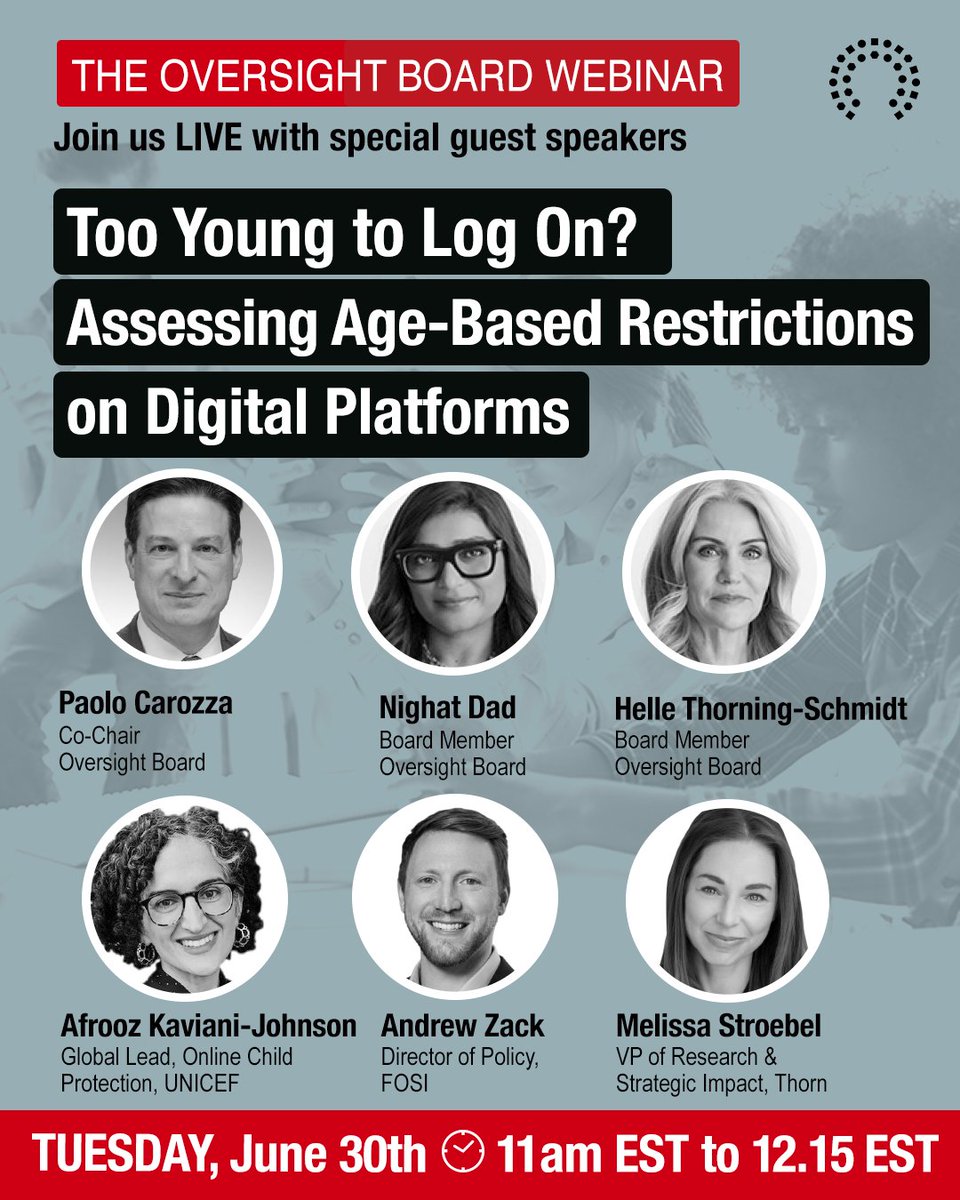 THE OVERSIGHT BOARD WEBINAR

Join us LIVE with special guest speakers

Too Young to Log On?
Assessing Age-Based Restrictions on Digital Platforms

Paolo Carozza
Co-Chair
Oversight Board

Nighat Dad
Board Member
Oversight Board

Helle Thorning-Schmidt
Board Member
Oversight Board

Afrooz Kaviani-Johnson
Global Lead, Online Child Protection, UNICEF

Andrew Zack
Director of Policy, FOSI

Melissa Stroebel
VP of Research & Strategic Impact, Thorn

TUESDAY, June 30th 11am EST to 12.15 EST